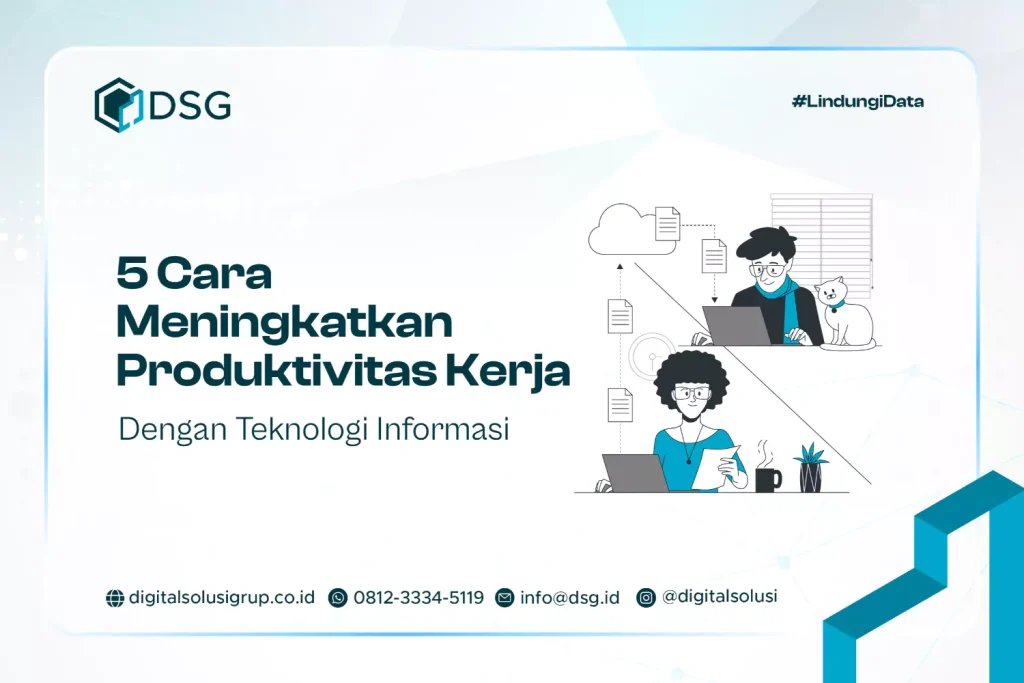 DSG

#LindungiData

5 Cara Meningkatkan Produktivitas Kerja

Dengan Teknologi Informasi

digitalsolusigrup.co.id 0812-3334-5119 info@dsg.id @digitalsolusi